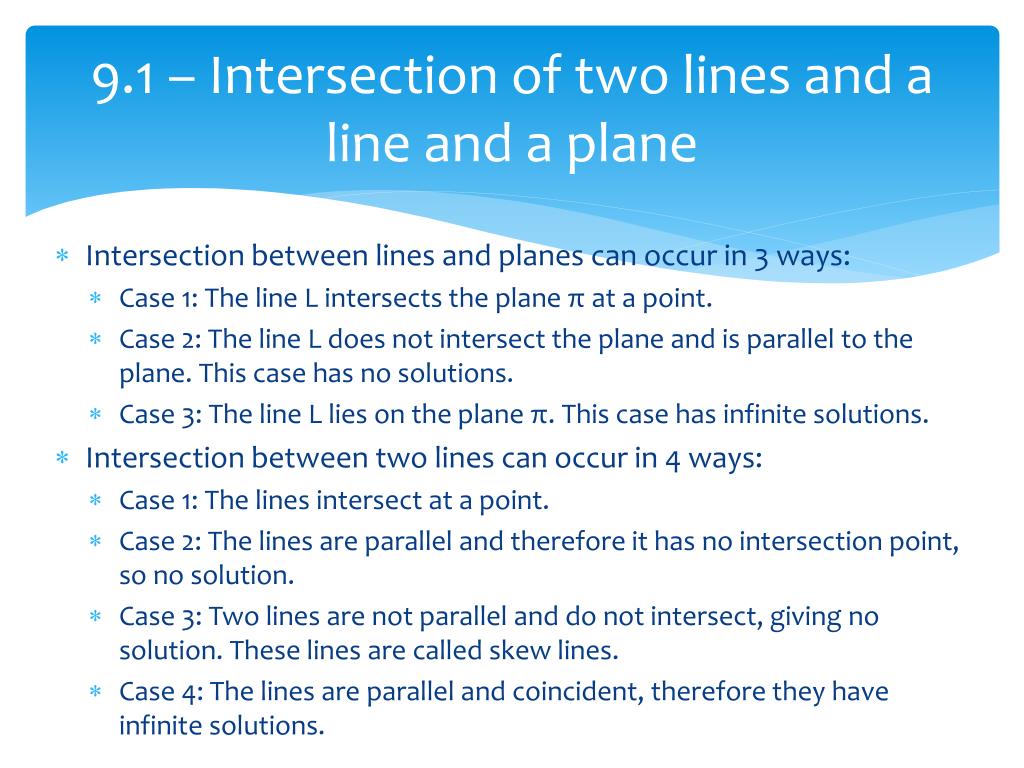 9.1 – Intersection of two lines and a line and a plane

∗ Intersection between lines and planes can occur in 3 ways:
  ∗ Case 1: The line L intersects the plane $\pi$ at a point.
  ∗ Case 2: The line L does not intersect the plane and is parallel to the plane. This case has no solutions.
  ∗ Case 3: The line L lies on the plane $\pi$. This case has infinite solutions.
∗ Intersection between two lines can occur in 4 ways:
  ∗ Case 1: The lines intersect at a point.
  ∗ Case 2: The lines are parallel and therefore it has no intersection point, so no solution.
  ∗ Case 3: Two lines are not parallel and do not intersect, giving no solution. These lines are called skew lines.
  ∗ Case 4: The lines are parallel and coincident, therefore they have infinite solutions.